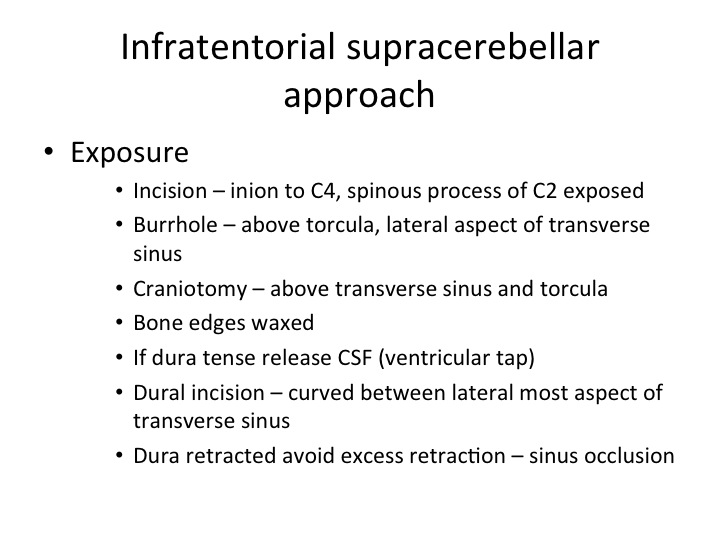 Infratentorial supracerebellar approach

• Exposure
  • Incision – inion to C4, spinous process of C2 exposed
  • Burrhole – above torcula, lateral aspect of transverse sinus
  • Craniotomy – above transverse sinus and torcula
  • Bone edges waxed
  • If dura tense release CSF (ventricular tap)
  • Dural incision – curved between lateral most aspect of transverse sinus
  • Dura retracted avoid excess retraction – sinus occlusion